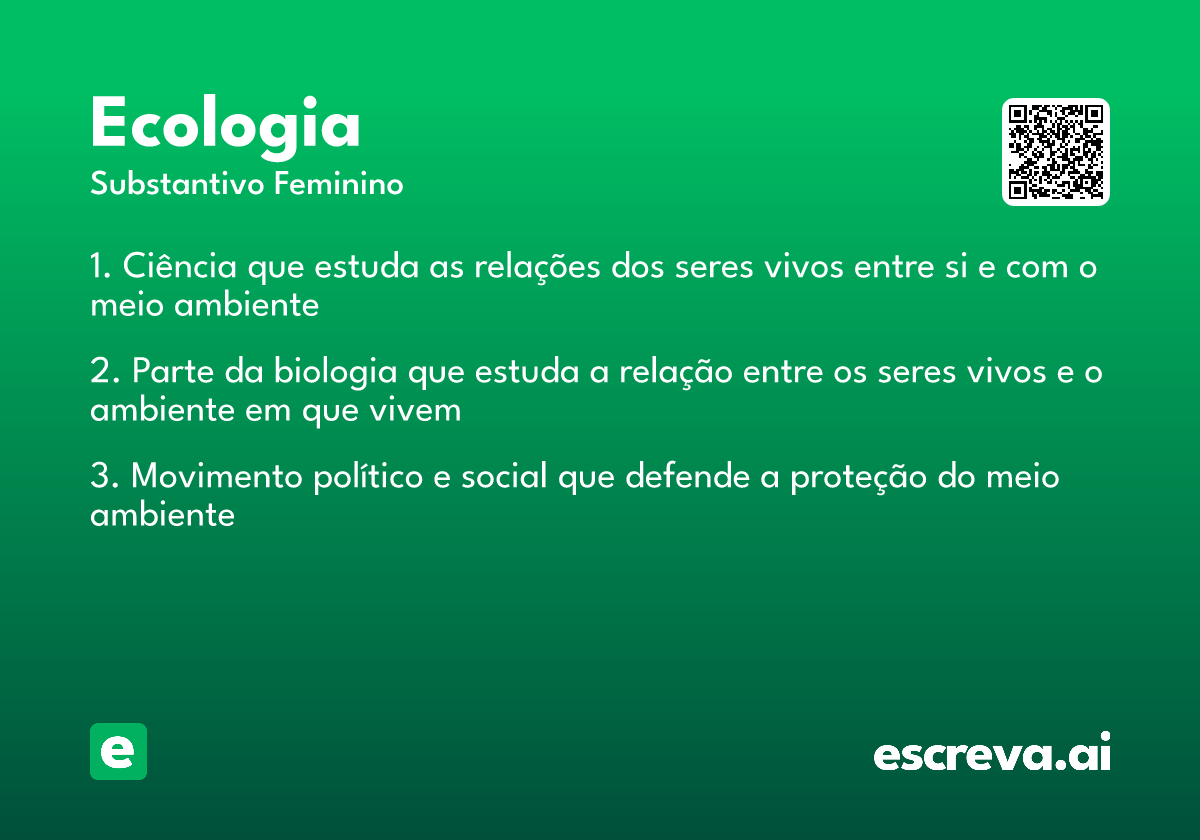 Ecologia
Substantivo Feminino

1. Ciência que estuda as relações dos seres vivos entre si e com o meio ambiente

2. Parte da biologia que estuda a relação entre os seres vivos e o ambiente em que vivem

3. Movimento político e social que defende a proteção do meio ambiente

e

escreva.ai